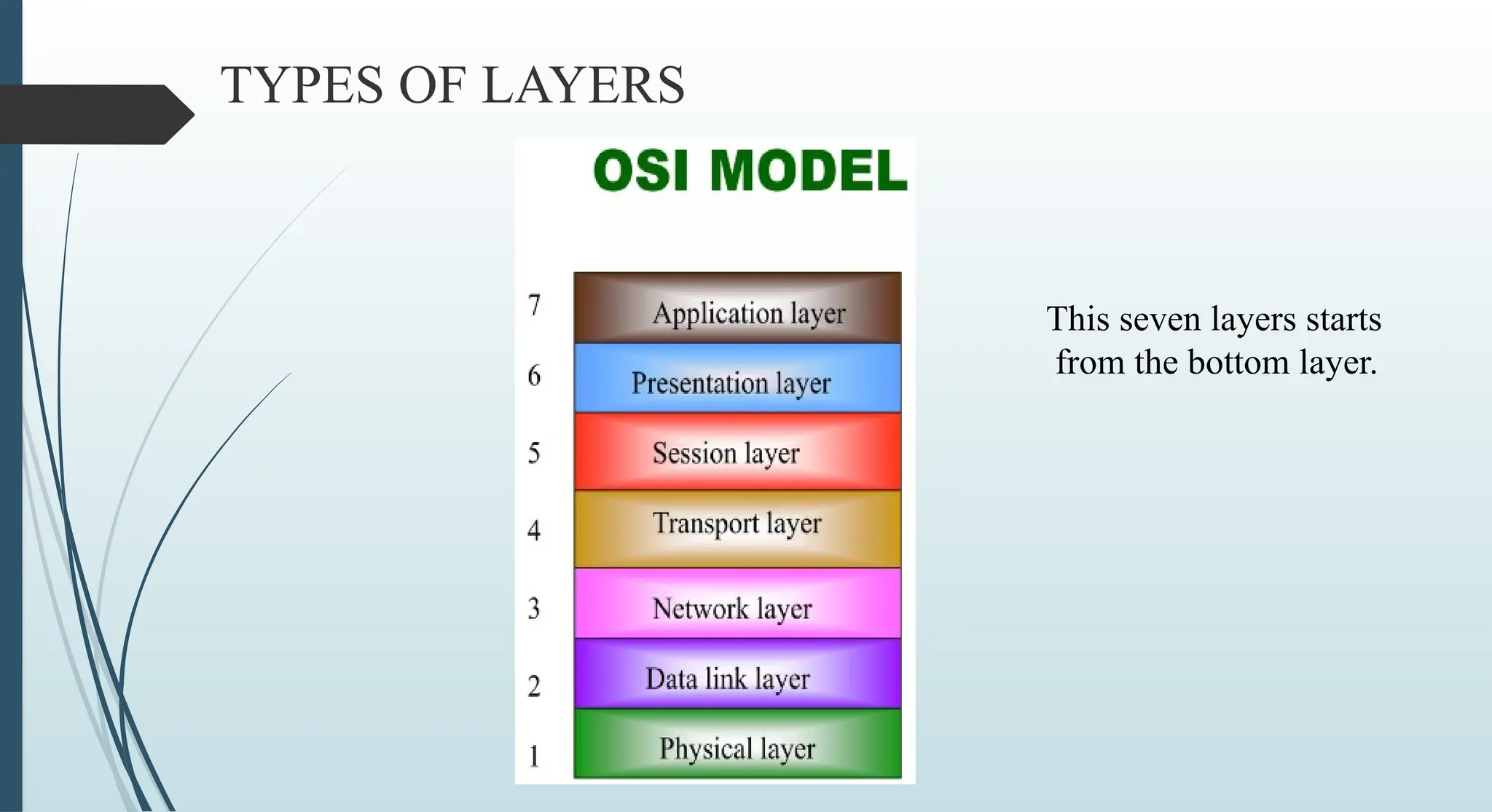 TYPES OF LAYERS

OSI MODEL

7 Application layer
6 Presentation layer
5 Session layer
4 Transport layer
3 Network layer
2 Data link layer
1 Physical layer

This seven layers starts from the bottom layer.